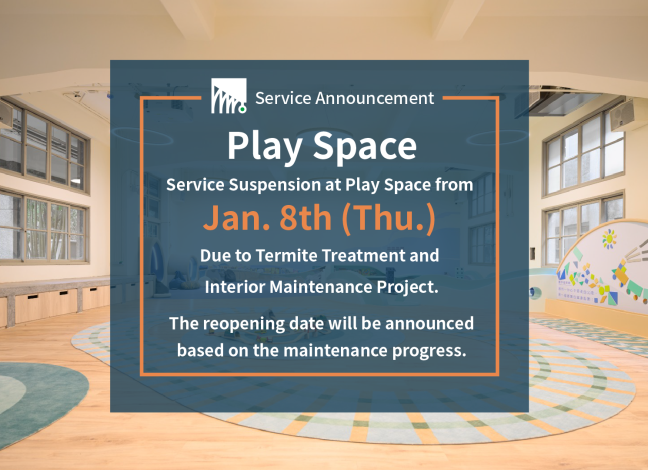 Service Announcement

Play Space

Service Suspension at Play Space from

Jan. 8th (Thu.)

Due to Termite Treatment and Interior Maintenance Project.

The reopening date will be announced based on the maintenance progress.